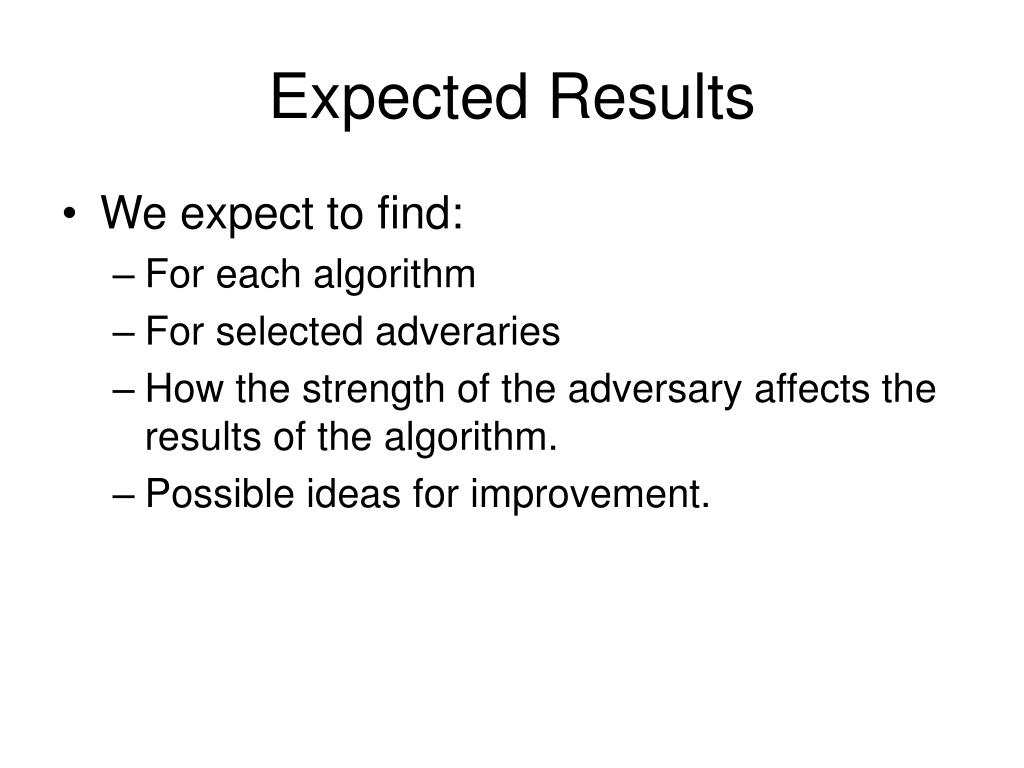 Expected Results

• We expect to find:
– For each algorithm
– For selected adveraries
– How the strength of the adversary affects the results of the algorithm.
– Possible ideas for improvement.